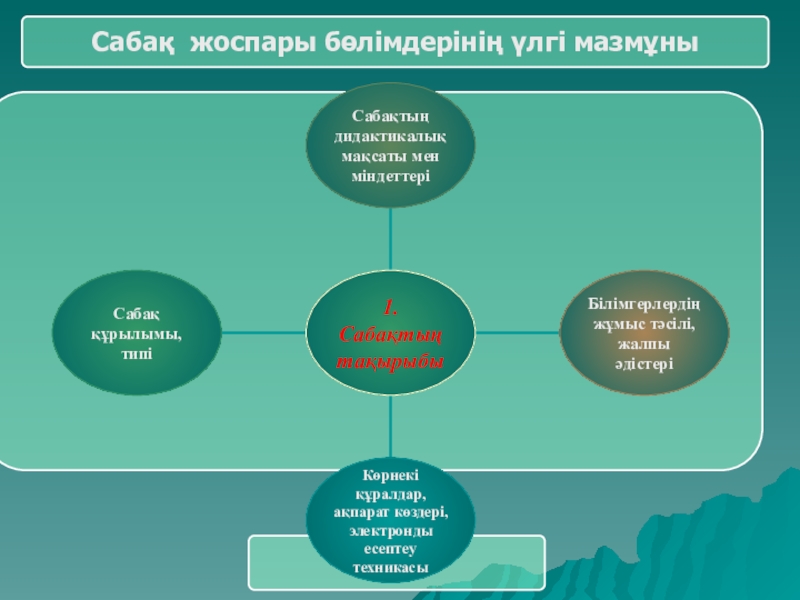 Сабақ жоспары бөлімдерінің үлгі мазмұны

Сабақтың дидактикалық мақсаты мен міндеттері

Сабақ құрылымы, типі

1. Сабақтың тақырыбы

Білімгерлердің жұмыс тәсілі, жалпы әдістері

Көрнекі құралдар, ақпарат көздері, электронды есептеу техникасы